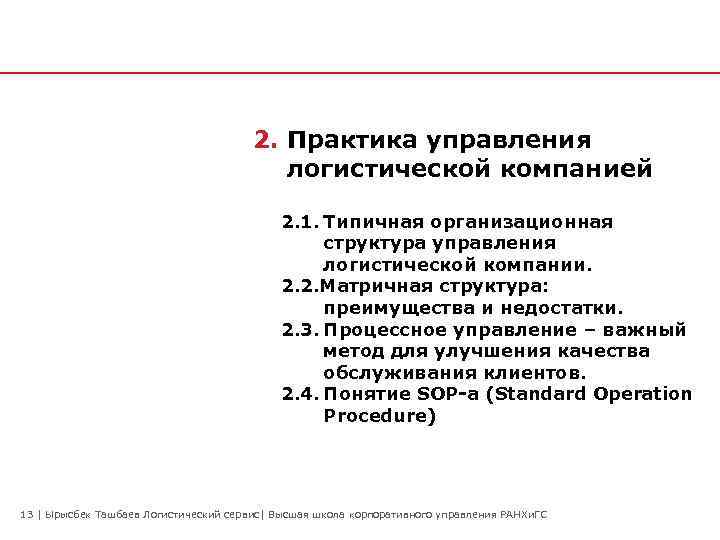 2. Практика управления логистической компанией

2.1. Типичная организационная структура управления логистической компании.
2.2.Матричная структура: преимущества и недостатки.
2.3. Процессное управление – важный метод для улучшения качества обслуживания клиентов.
2.4. Понятие SOP-а (Standard Operation Procedure)

13 | Ырысбек Ташбаев Логистический сервис| Высшая школа корпоративного управления РАНХиГС